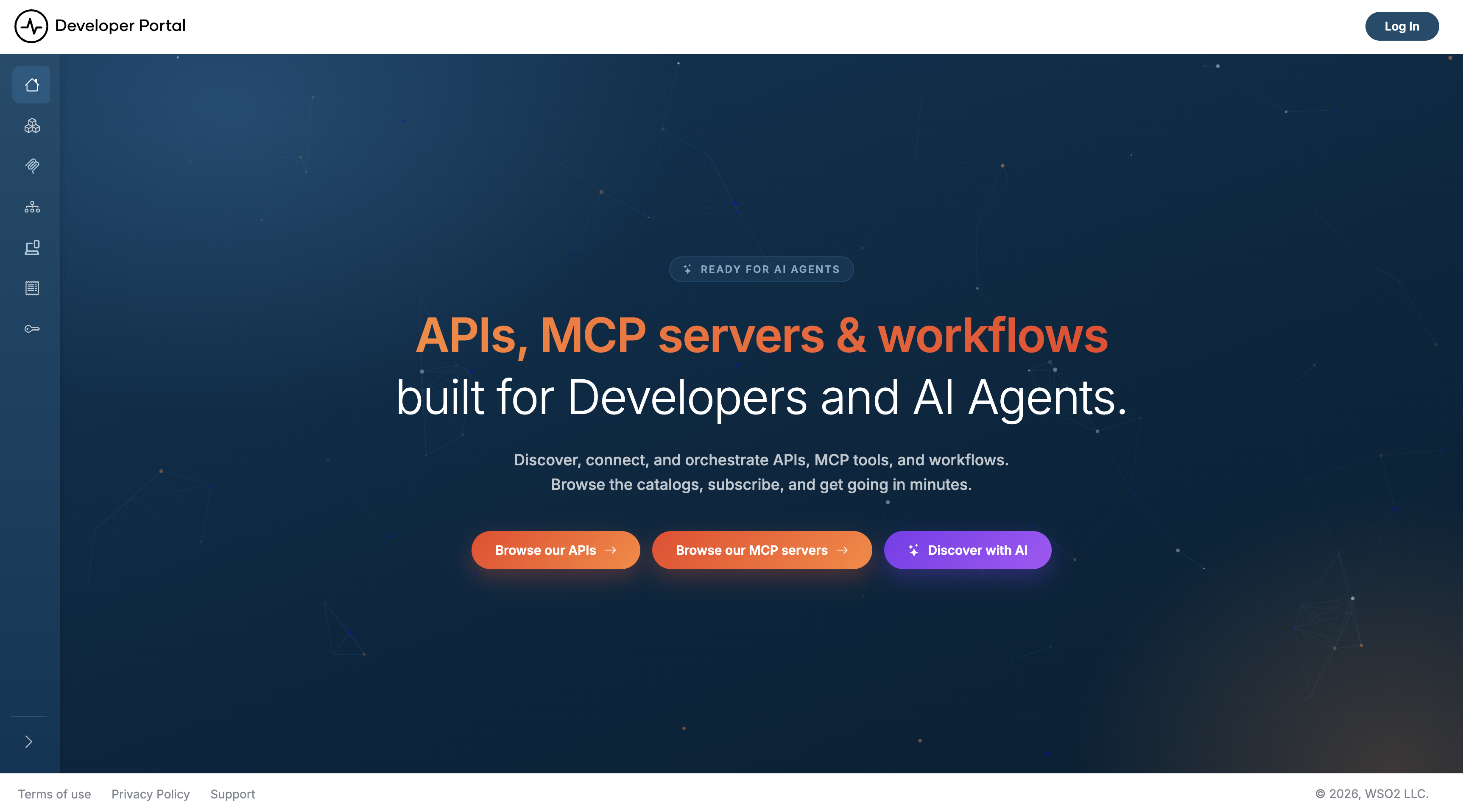 Developer Portal

Log In

READY FOR AI AGENTS

APIs, MCP servers & workflows
built for Developers and AI Agents.

Discover, connect, and orchestrate APIs, MCP tools, and workflows.
Browse the catalogs, subscribe, and get going in minutes.

Browse our APIs →

Browse our MCP servers →

Discover with AI

Terms of use Privacy Policy Support

© 2026, WSO2 LLC.